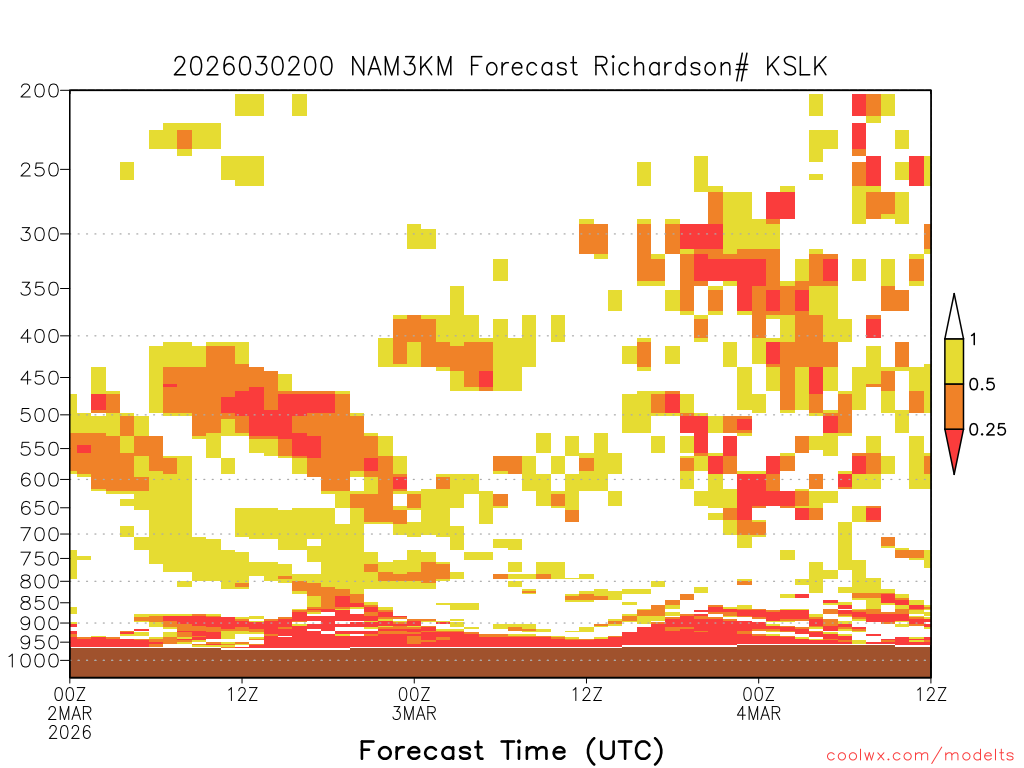 2026030200 NAM3KM Forecast Richardson# KSLK

200
250
300
350
400
450
500
550
600
650
700
750
800
850
900
950
1000

1
0.5
0.25

00Z
2MAR
2026
12Z
00Z
3MAR
12Z
00Z
4MAR
12Z

Forecast Time (UTC)

coolwx.com/modelts